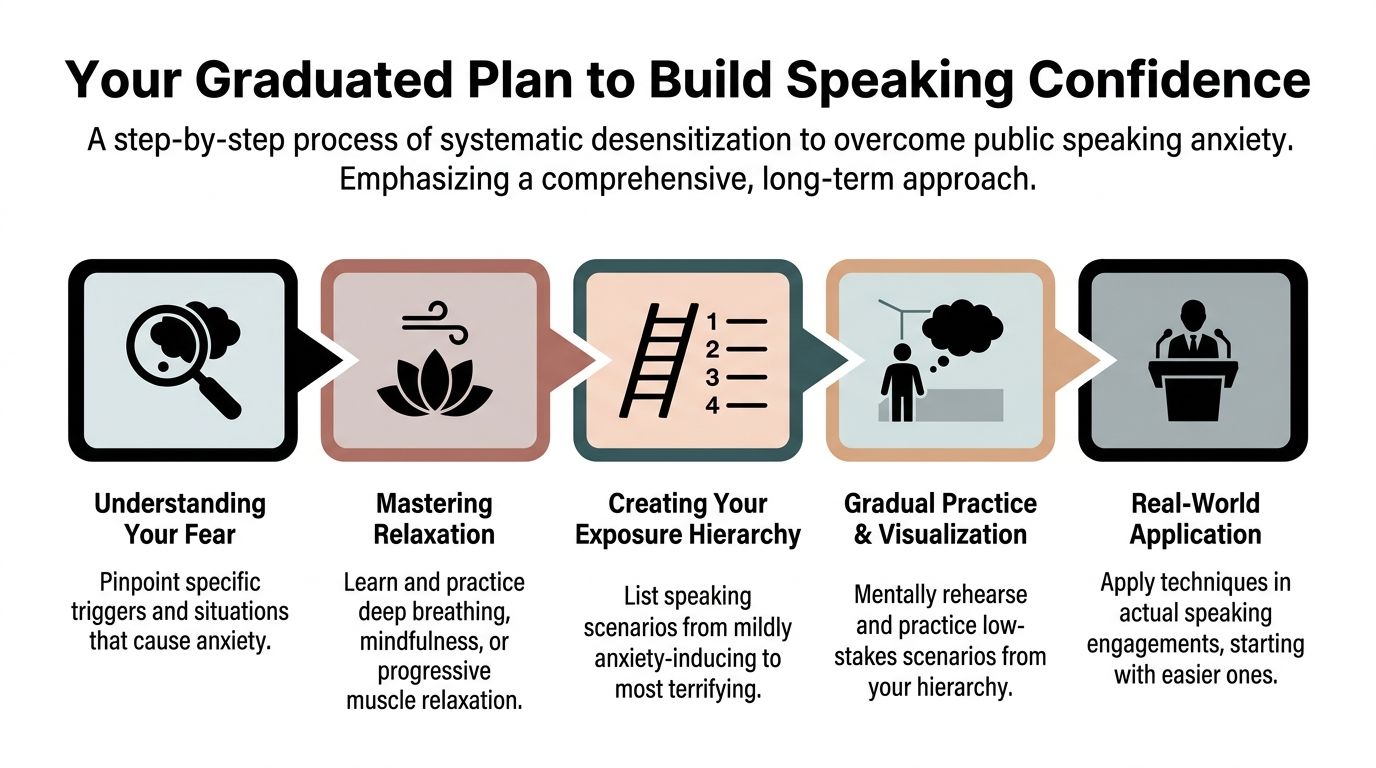 Your Graduated Plan to Build Speaking Confidence

A step-by-step process of systematic desensitization to overcome public speaking anxiety. Emphasizing a comprehensive, long-term approach.

1
2
3
4

Understanding Your Fear

Pinpoint specific triggers and situations that cause anxiety.

Mastering Relaxation

Learn and practice deep breathing, mindfulness, or progressive muscle relaxation.

Creating Your Exposure Hierarchy

List speaking scenarios from mildly anxiety-inducing to most terrifying.

Gradual Practice & Visualization

Mentally rehearse and practice low-stakes scenarios from your hierarchy.

Real-World Application

Apply techniques in actual speaking engagements, starting with easier ones.